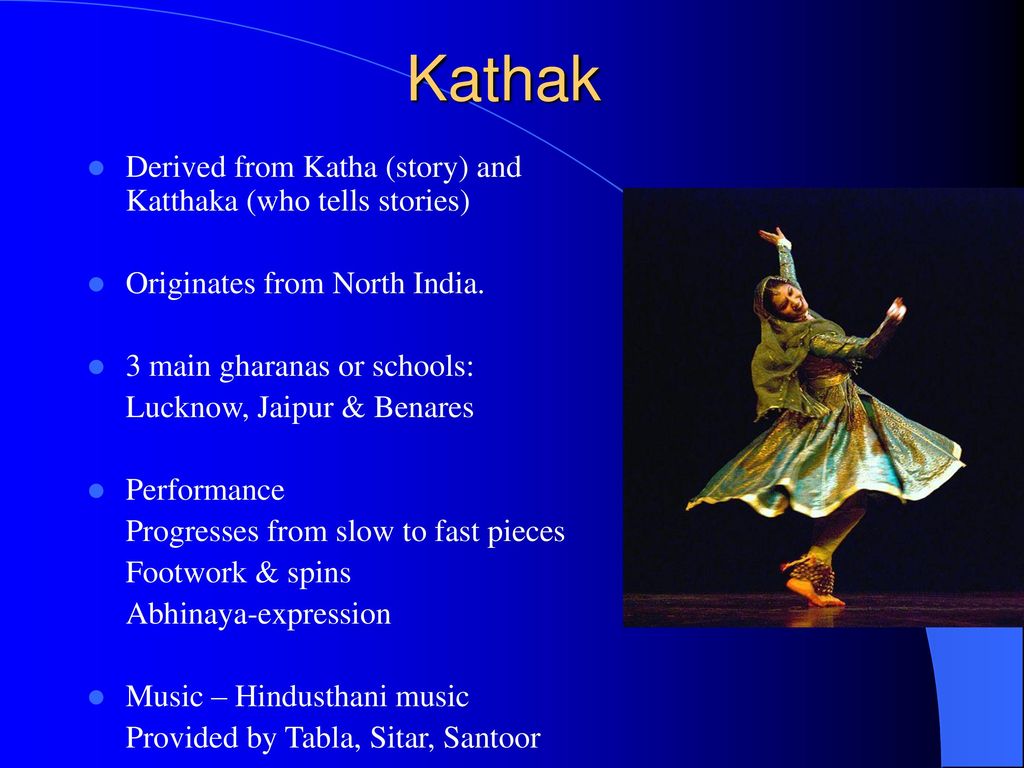 Kathak

- Derived from Katha (story) and Katthaka (who tells stories)

- Originates from North India.

- 3 main gharanas or schools:
Lucknow, Jaipur & Benares

- Performance
Progresses from slow to fast pieces
Footwork & spins
Abhinaya-expression

- Music – Hindusthani music
Provided by Tabla, Sitar, Santoor